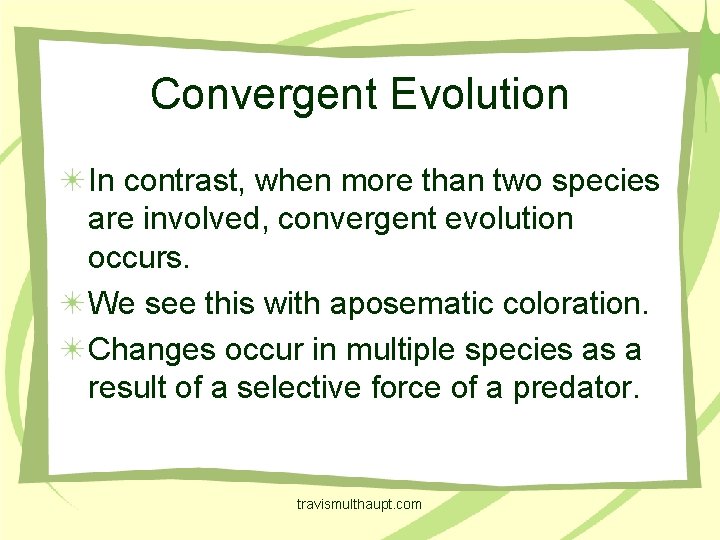 Convergent Evolution

In contrast, when more than two species are involved, convergent evolution occurs.

We see this with aposematic coloration.

Changes occur in multiple species as a result of a selective force of a predator.

travismulthaupt.com